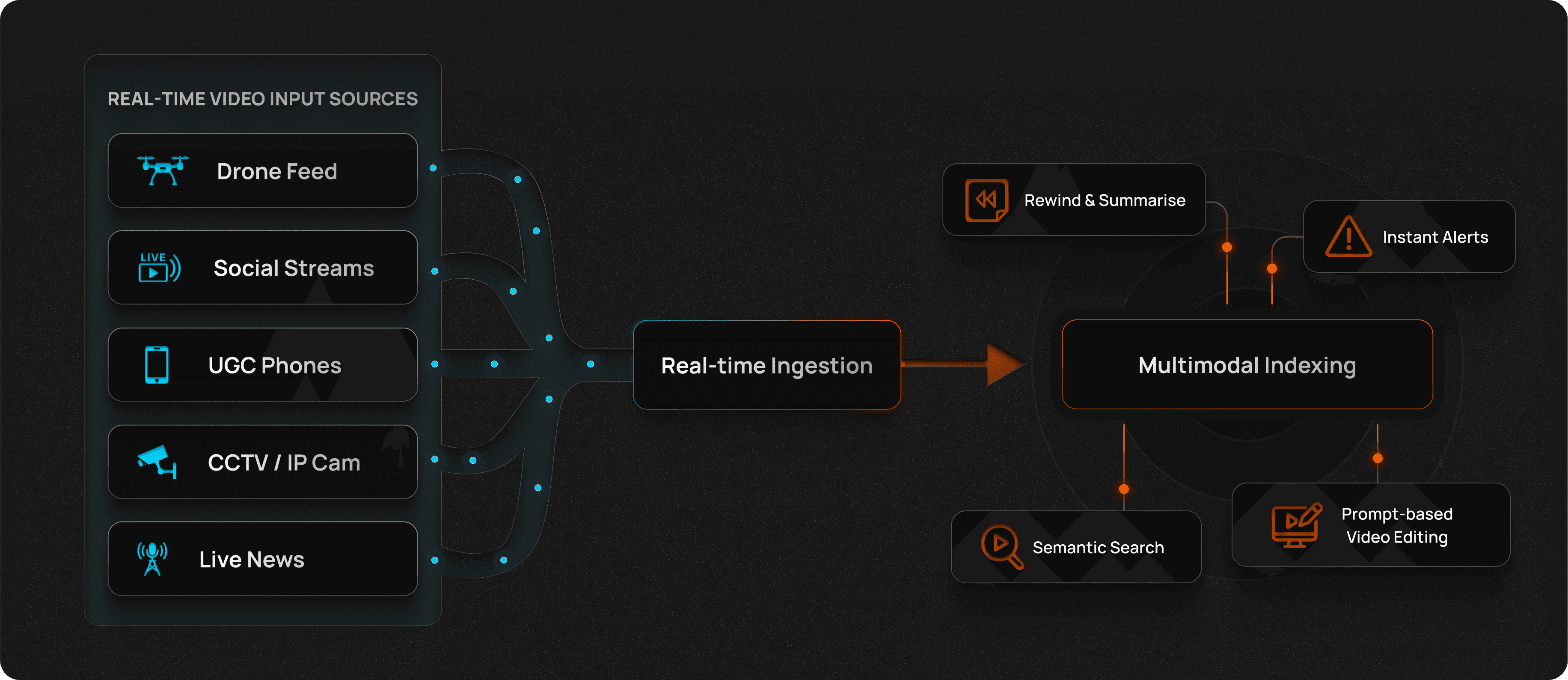 REAL-TIME VIDEO INPUT SOURCES

Drone Feed

LIVE

Social Streams

UGC Phones

CCTV / IP Cam

Live News

Real-time Ingestion

Rewind & Summarise

Instant Alerts

Multimodal Indexing

Semantic Search

Prompt-based Video Editing